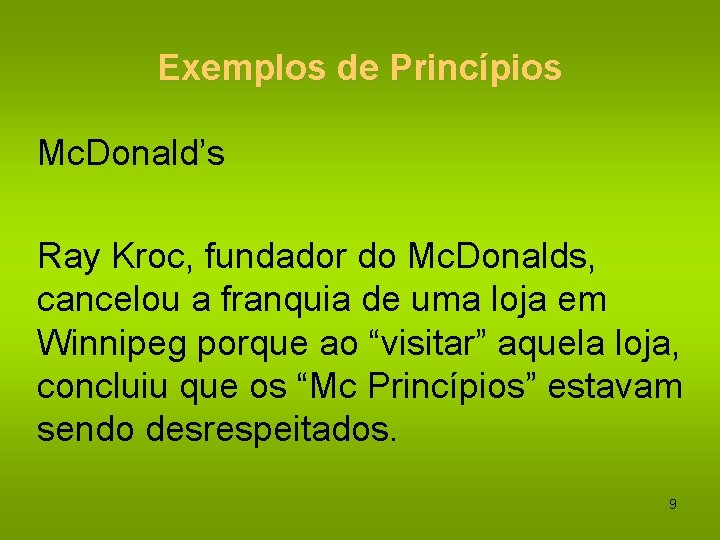 Exemplos de Princípios

McDonald’s

Ray Kroc, fundador do McDonalds, cancelou a franquia de uma loja em Winnipeg porque ao “visitar” aquela loja, concluiu que os “Mc Princípios” estavam sendo desrespeitados.

9